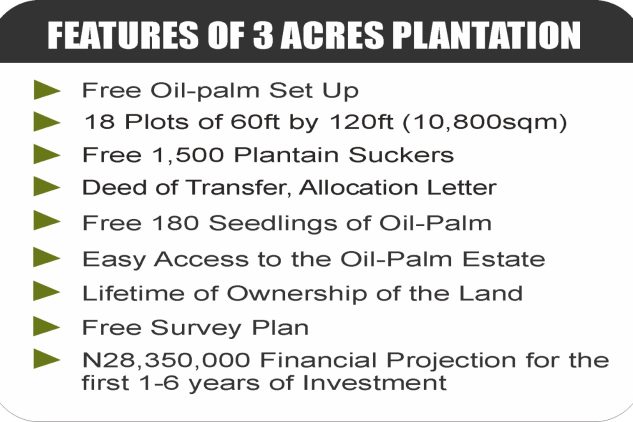 FEATURES OF 3 ACRES PLANTATION

Free Oil-palm Set Up

18 Plots of 60ft by 120ft (10,800sqm)

Free 1,500 Plantain Suckers

Deed of Transfer, Allocation Letter

Free 180 Seedlings of Oil-Palm

Easy Access to the Oil-Palm Estate

Lifetime of Ownership of the Land

Free Survey Plan

N28,350,000 Financial Projection for the first 1-6 years of Investment